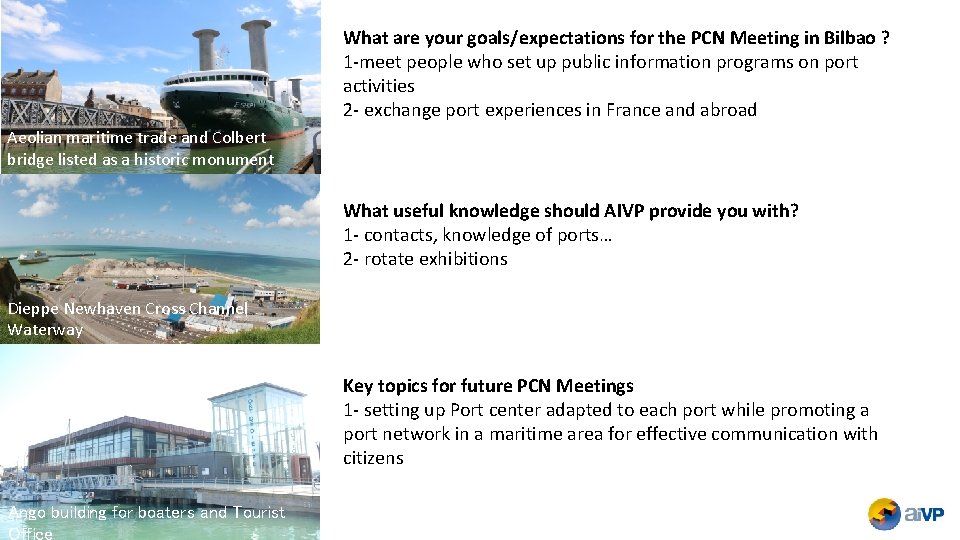 Aeolian maritime trade and Colbert bridge listed as a historic monument

Dieppe Newhaven Cross Channel Waterway

Ango building for boaters and Tourist Office

What are your goals/expectations for the PCN Meeting in Bilbao ?
1-meet people who set up public information programs on port activities
2- exchange port experiences in France and abroad

What useful knowledge should AIVP provide you with?
1- contacts, knowledge of ports…
2- rotate exhibitions

Key topics for future PCN Meetings
1- setting up Port center adapted to each port while promoting a port network in a maritime area for effective communication with citizens

aivp